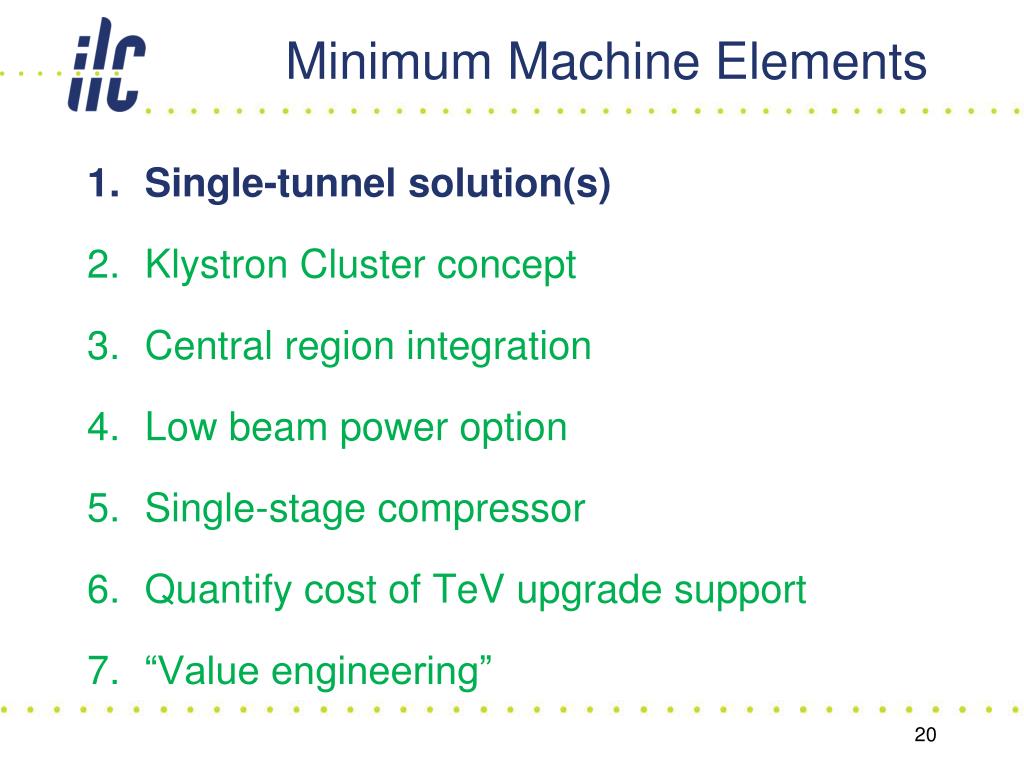 ilc

Minimum Machine Elements

1. Single-tunnel solution(s)
2. Klystron Cluster concept
3. Central region integration
4. Low beam power option
5. Single-stage compressor
6. Quantify cost of TeV upgrade support
7. “Value engineering”

20